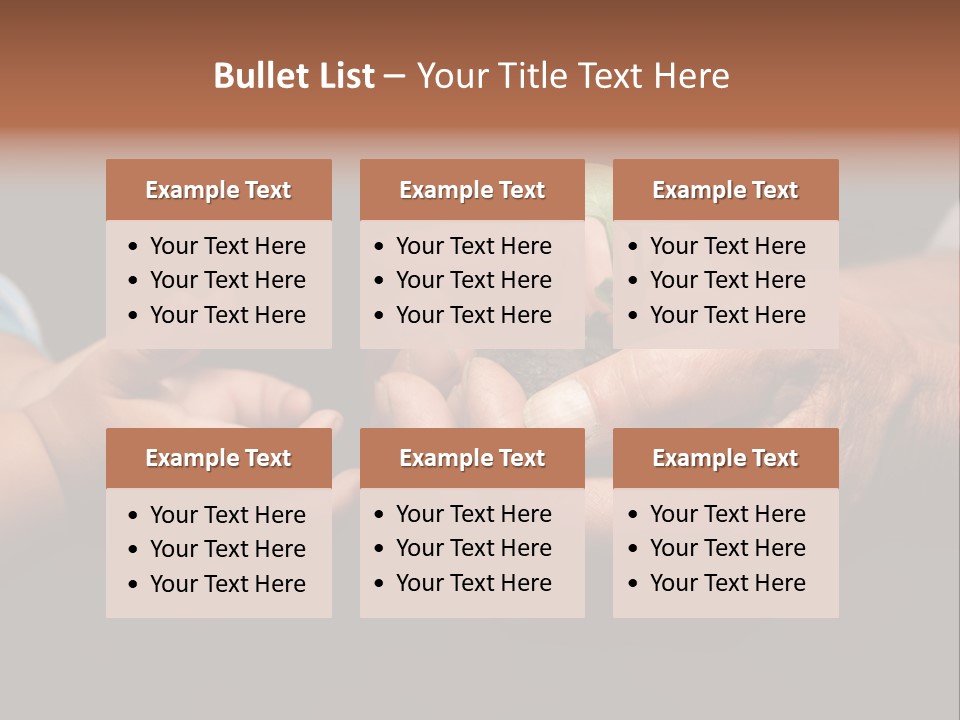 Bullet List – Your Title Text Here

Example Text
• Your Text Here
• Your Text Here
• Your Text Here

Example Text
• Your Text Here
• Your Text Here
• Your Text Here

Example Text
• Your Text Here
• Your Text Here
• Your Text Here

Example Text
• Your Text Here
• Your Text Here
• Your Text Here

Example Text
• Your Text Here
• Your Text Here
• Your Text Here

Example Text
• Your Text Here
• Your Text Here
• Your Text Here